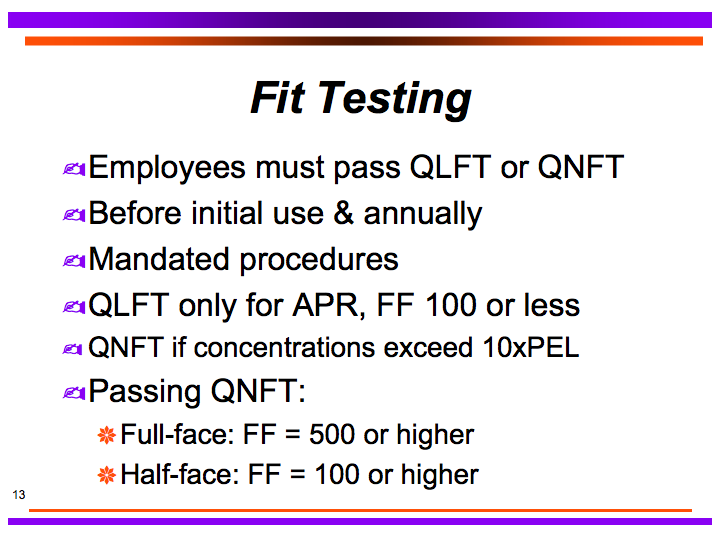 Fit Testing

Employees must pass QLFT or QNFT

Before initial use & annually

Mandated procedures

QLFT only for APR, FF 100 or less

QNFT if concentrations exceed 10xPEL

Passing QNFT:

Full-face: FF = 500 or higher

Half-face: FF = 100 or higher

13